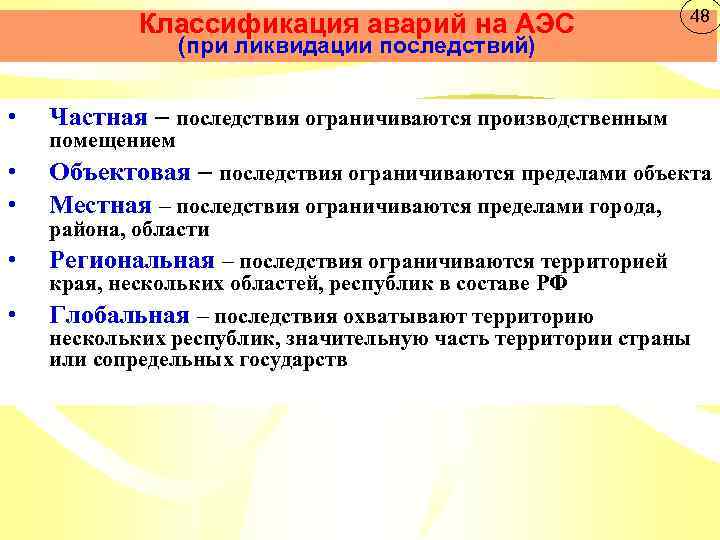 Классификация аварий на АЭС
(при ликвидации последствий)

48

• Частная – последствия ограничиваются производственным помещением
• Объектовая – последствия ограничиваются пределами объекта
• Местная – последствия ограничиваются пределами города, района, области
• Региональная – последствия ограничиваются территорией края, нескольких областей, республик в составе РФ
• Глобальная – последствия охватывают территорию нескольких республик, значительную часть территории страны или сопредельных государств